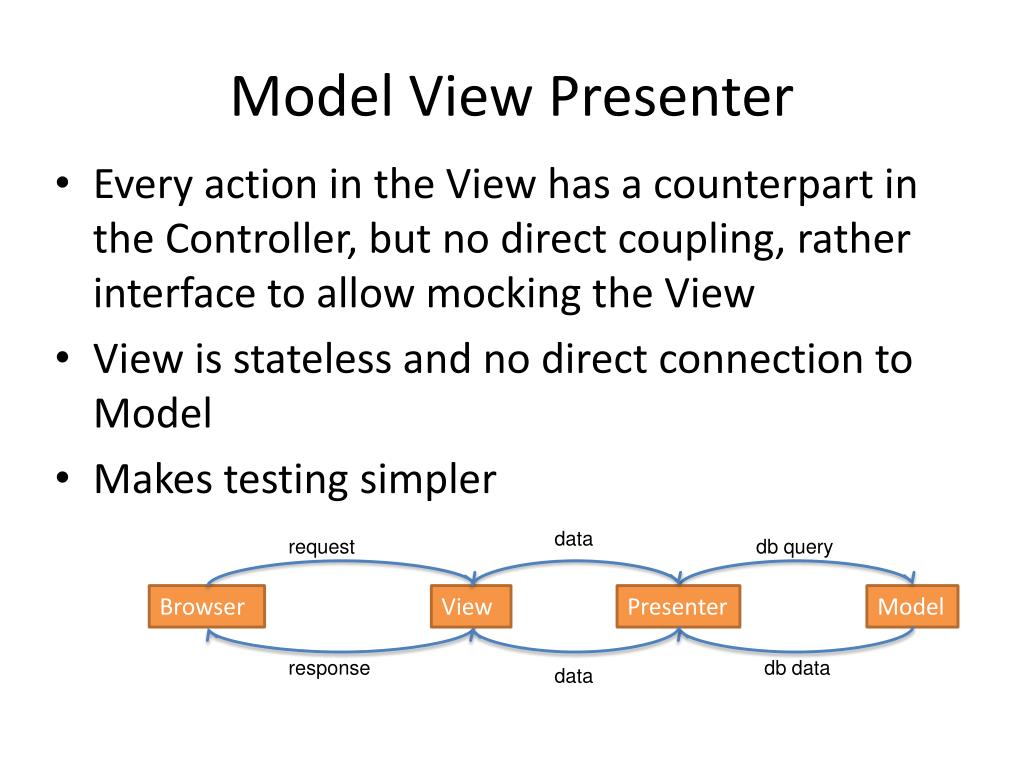 Model View Presenter

• Every action in the View has a counterpart in the Controller, but no direct coupling, rather interface to allow mocking the View
• View is stateless and no direct connection to Model
• Makes testing simpler

request
data
db query
Browser
View
Presenter
Model
response
data
db data